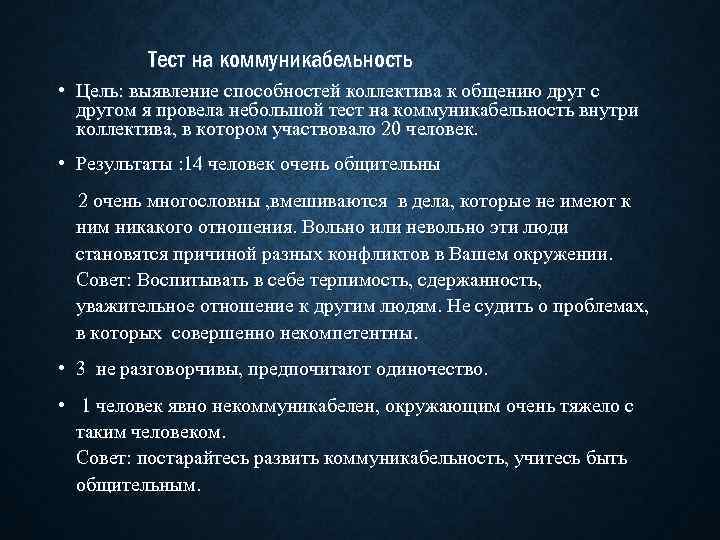 Тест на коммуникабельность

• Цель: выявление способностей коллектива к общению друг с другом я провела небольшой тест на коммуникабельность внутри коллектива, в котором участвовало 20 человек.

• Результаты :14 человек очень общительны

2 очень многословны ,вмешиваются в дела, которые не имеют к ним никакого отношения. Вольно или невольно эти люди становятся причиной разных конфликтов в Вашем окружении. Совет: Воспитывать в себе терпимость, сдержанность, уважительное отношение к другим людям. Не судить о проблемах, в которых совершенно некомпетентны.

• 3 не разговорчивы, предпочитают одиночество.

• 1 человек явно некоммуникабелен, окружающим очень тяжело с таким человеком.
Совет: постарайтесь развить коммуникабельность, учитесь быть общительным.